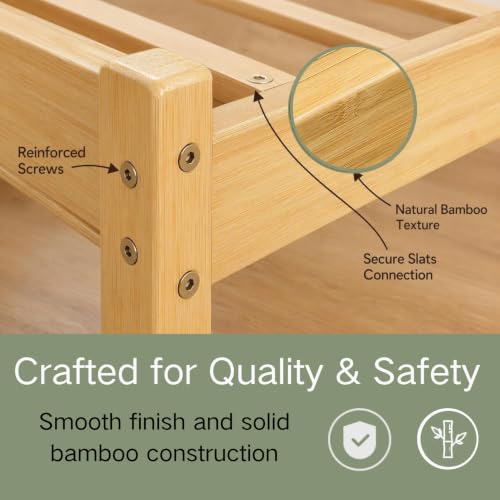 Reinforced Screws

Natural Bamboo Texture

Secure Slats Connection

Crafted for Quality & Safety

Smooth finish and solid bamboo construction